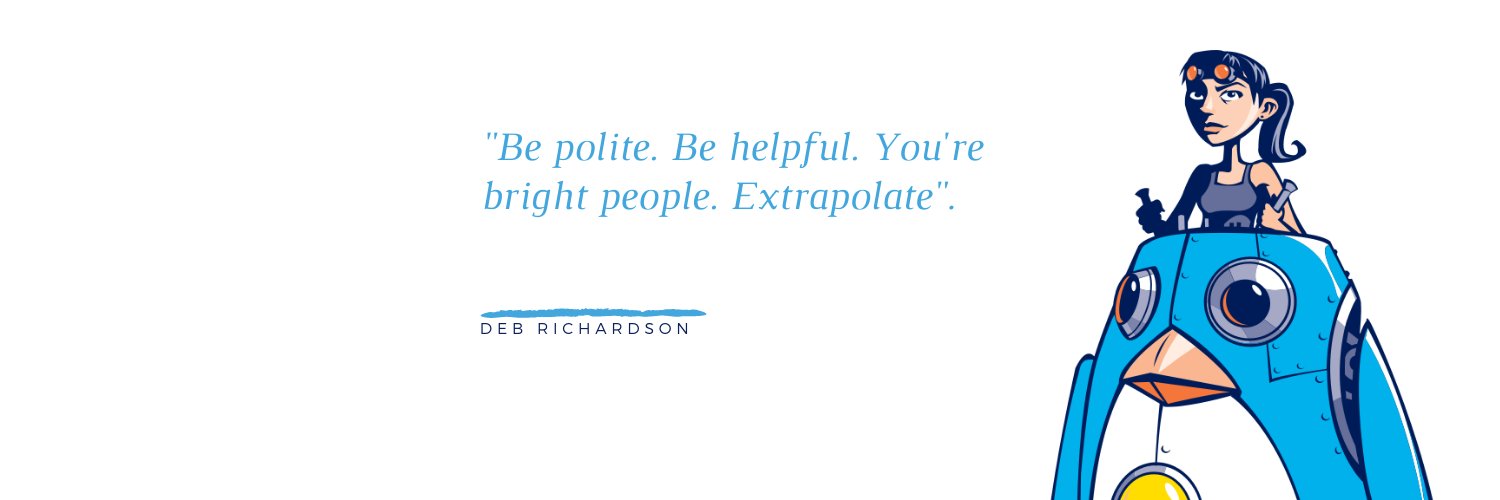 "Be polite. Be helpful. You're bright people. Extrapolate".

DEB RICHARDSON